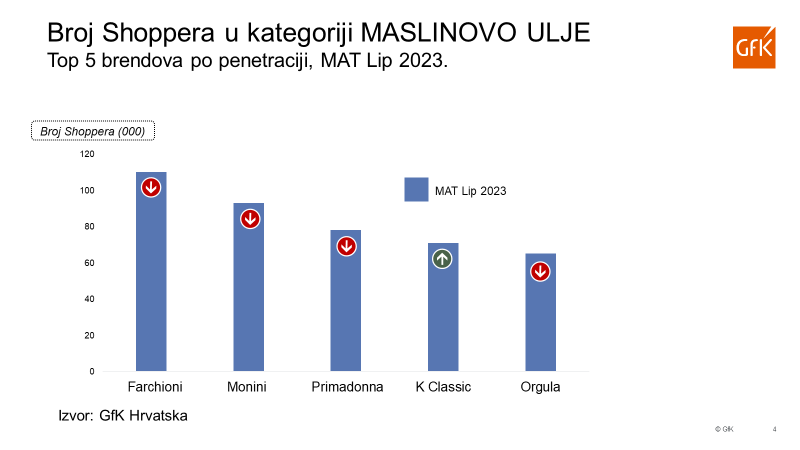 Broj Shoppera u kategoriji MASLINOVO ULJE
Top 5 brendova po penetraciji, MAT Lip 2023.

GfK

Broj Shoppera (000)

120
100
80
60
40
20
0

MAT Lip 2023

Farchioni
Monini
Primadonna
K Classic
Orgula

Izvor: GfK Hrvatska

© GfK
4